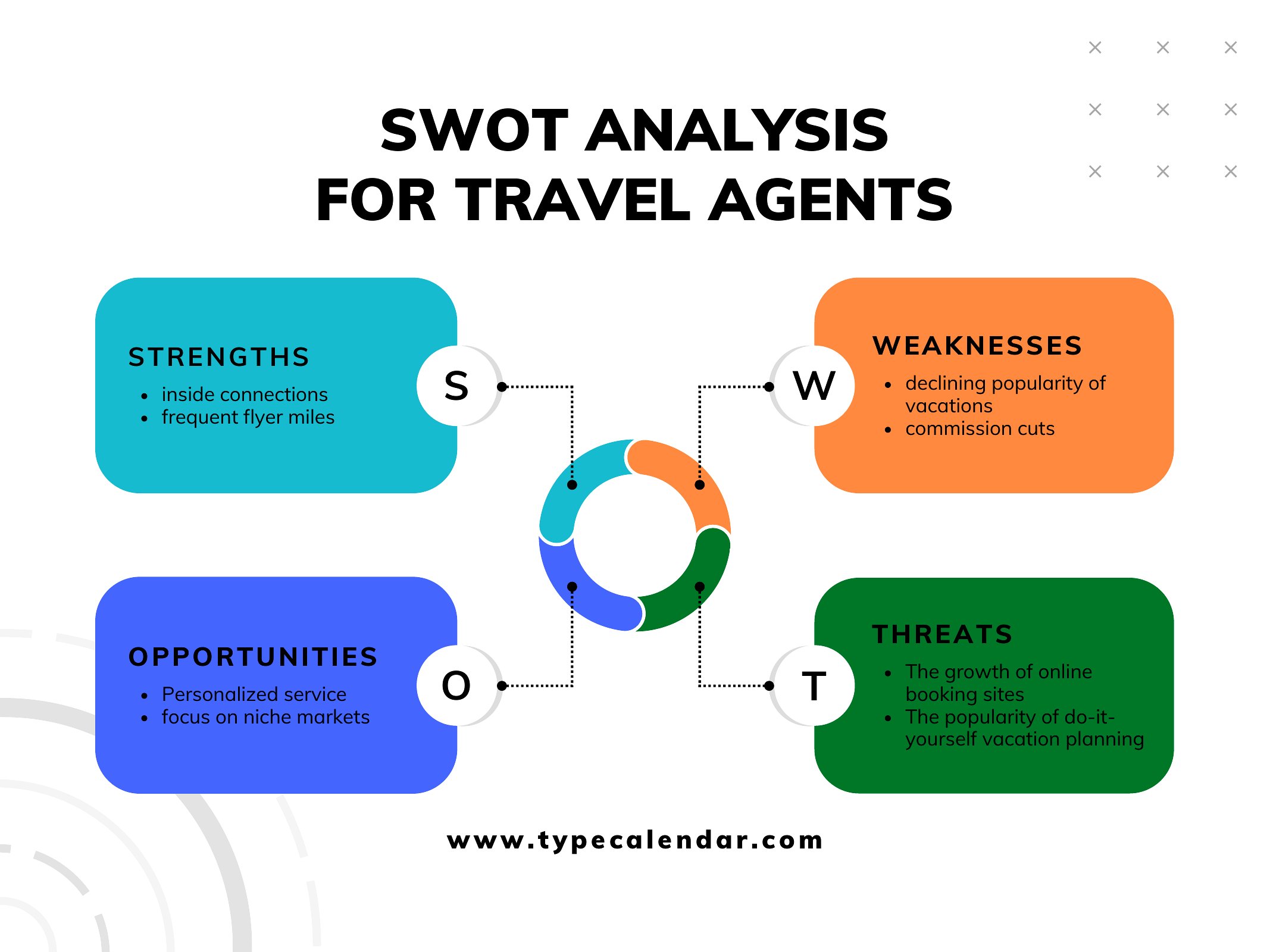 SWOT ANALYSIS
FOR TRAVEL AGENTS

STRENGTHS
- inside connections
- frequent flyer miles

S

W

WEAKNESSES
- declining popularity of vacations
- commission cuts

OPPORTUNITIES
- Personalized service
- focus on niche markets

O

T

THREATS
- The growth of online booking sites
- The popularity of do-it-yourself vacation planning

www.typecalendar.com